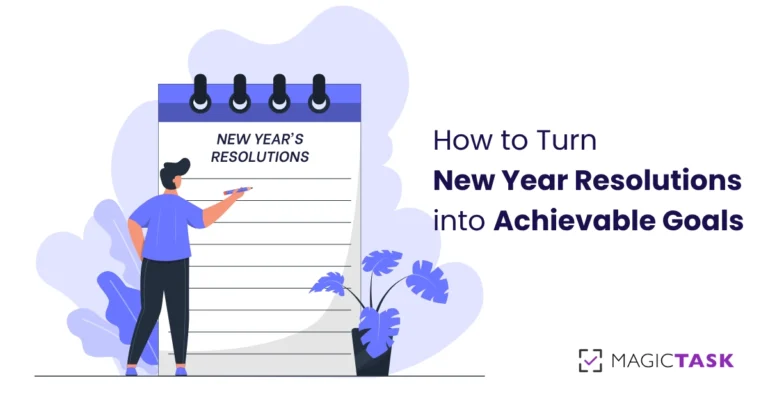 NEW YEAR'S RESOLUTIONS

How to Turn
New Year Resolutions
into Achievable Goals

MAGICTASK